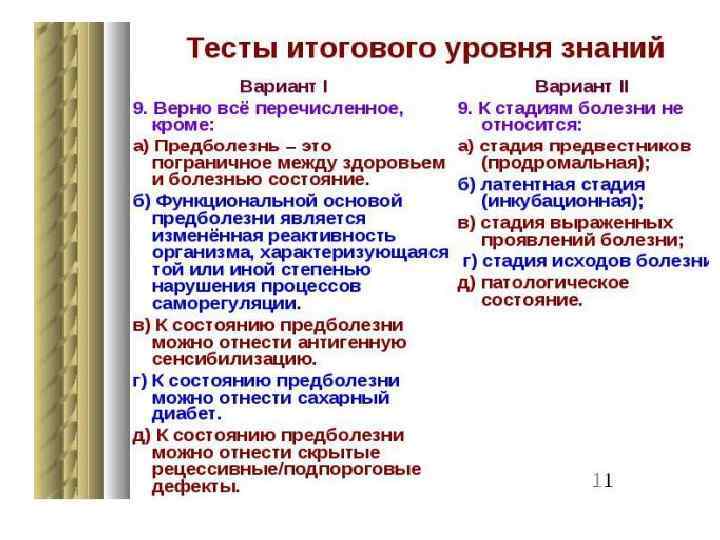 Тесты итогового уровня знаний

Вариант I

9. Верно всё перечисленное, кроме:

а) Предболезнь – это пограничное между здоровьем и болезнью состояние.

б) Функциональной основой предболезни является изменённая реактивность организма, характеризующаяся той или иной степенью нарушения процессов саморегуляции.

в) К состоянию предболезни можно отнести антигенную сенсибилизацию.

г) К состоянию предболезни можно отнести сахарный диабет.

д) К состоянию предболезни можно отнести скрытые рецессивные/подпороговые дефекты.

Вариант II

9. К стадиям болезни не относится:

а) стадия предвестников (продромальная);

б) латентная стадия (инкубационная);

в) стадия выраженных проявлений болезни;

г) стадия исходов болезни

д) патологическое состояние.

11